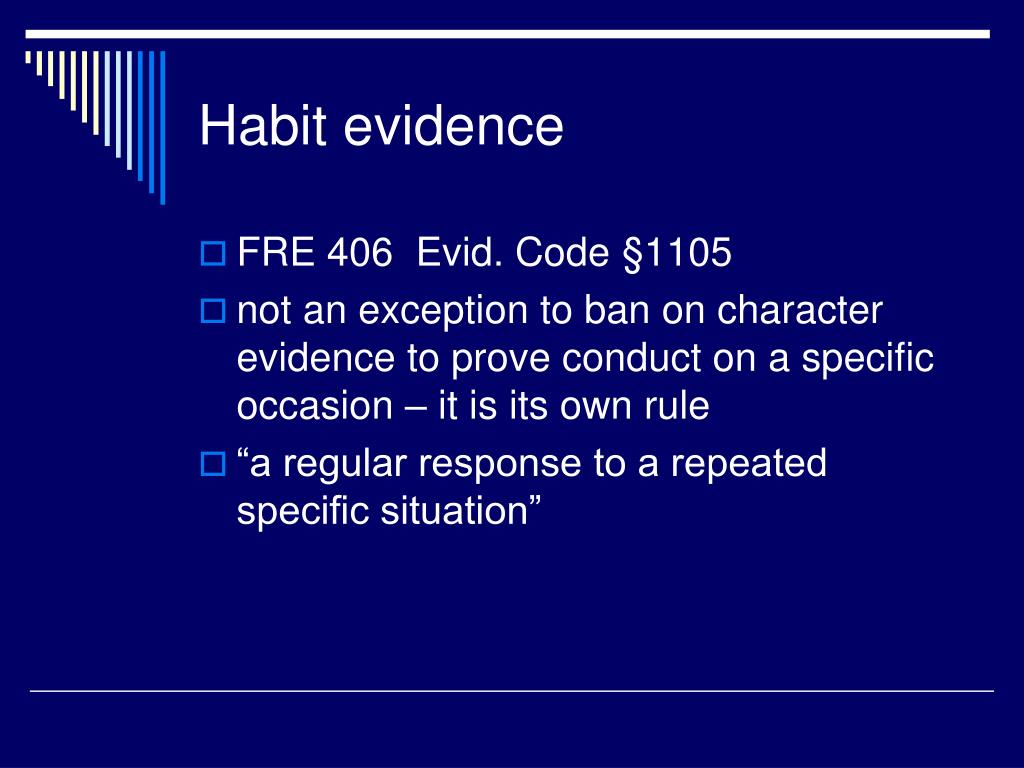 Habit evidence

FRE 406  Evid. Code §1105

not an exception to ban on character evidence to prove conduct on a specific occasion – it is its own rule

“a regular response to a repeated specific situation”